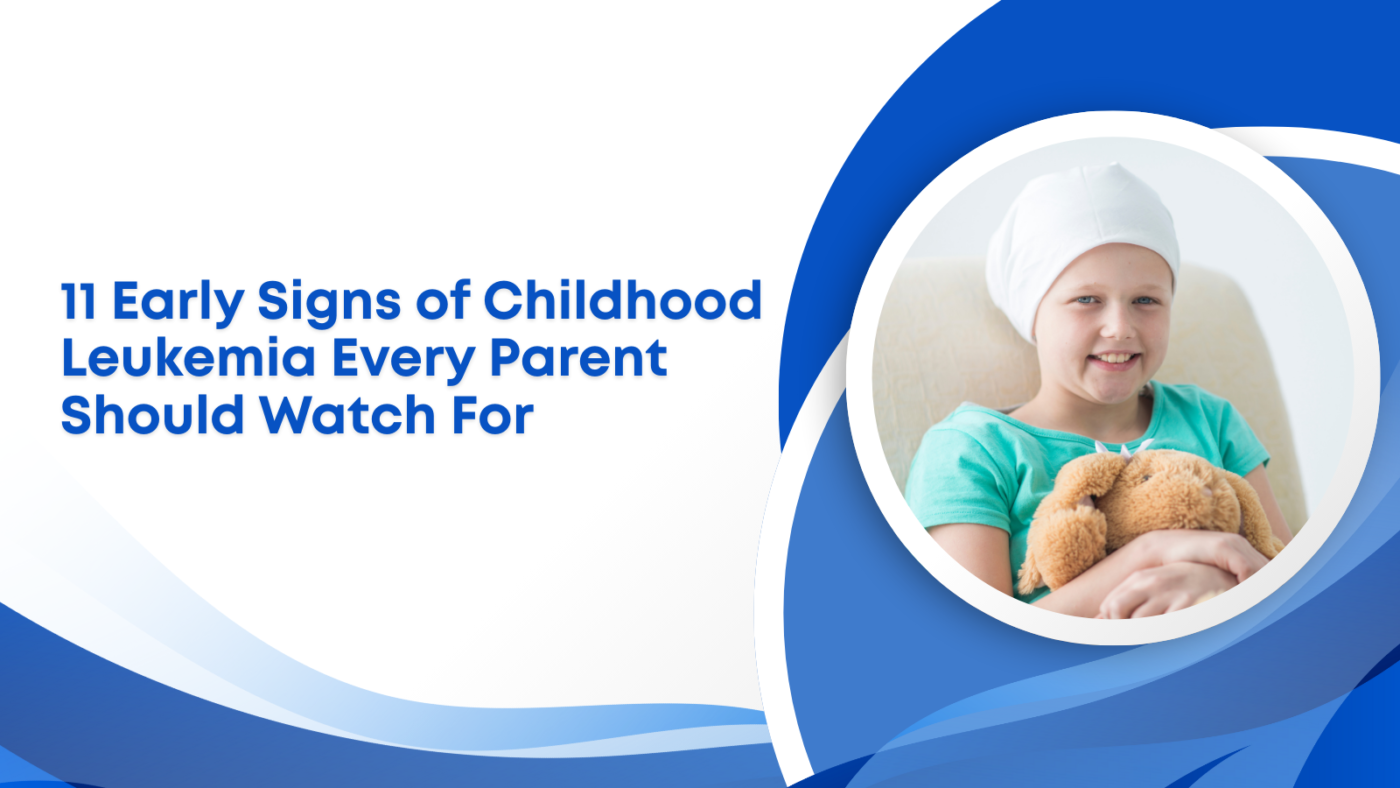 11 Early Signs of Childhood Leukemia Every Parent Should Watch For